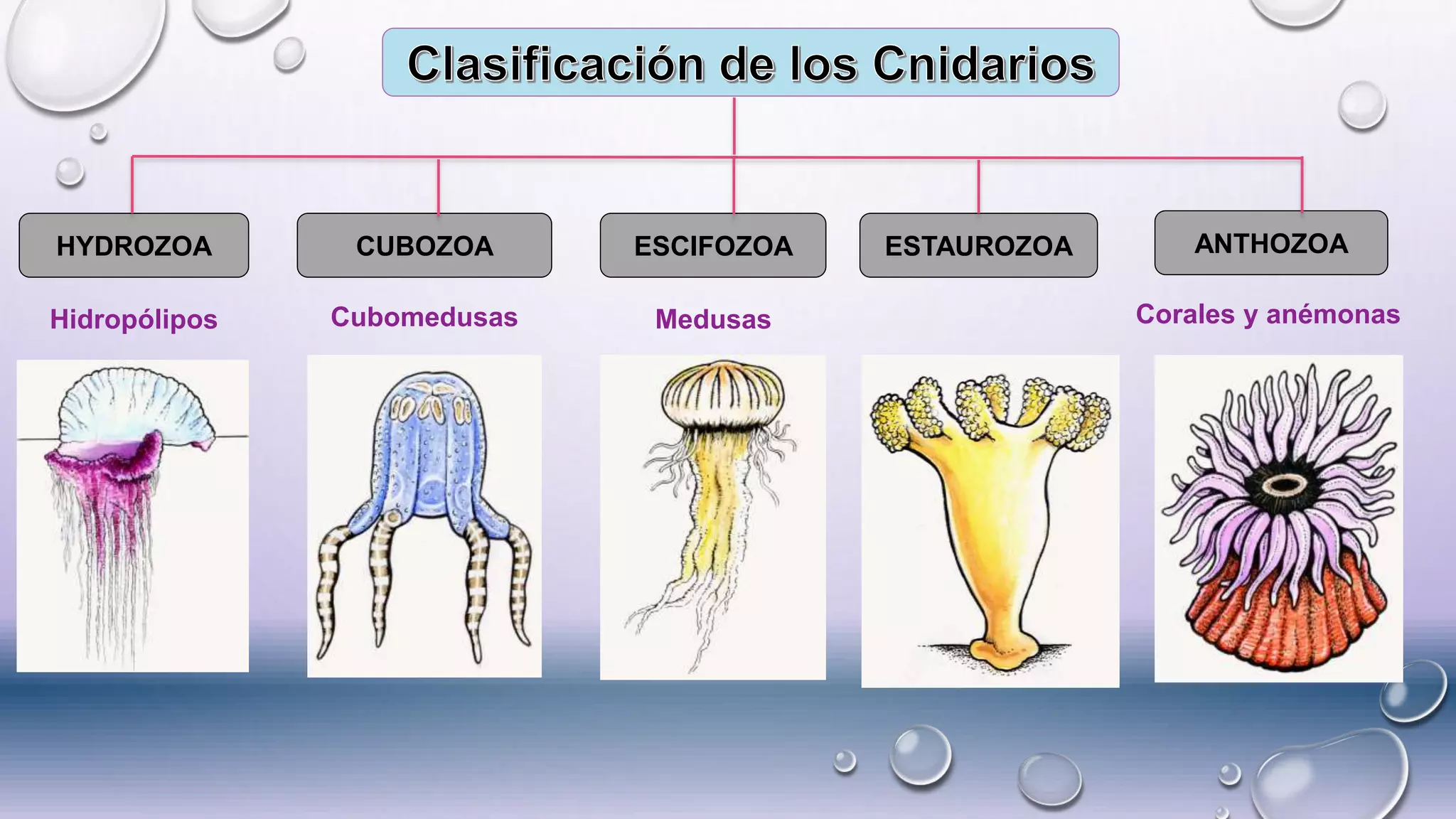 Clasificación de los Cnidarios

HYDROZOA

CUBOZOA

ESCIFOZOA

ESTAUROZOA

ANTHOZOA

Hidropólipos

Cubomedusas

Medusas

Corales y anémonas